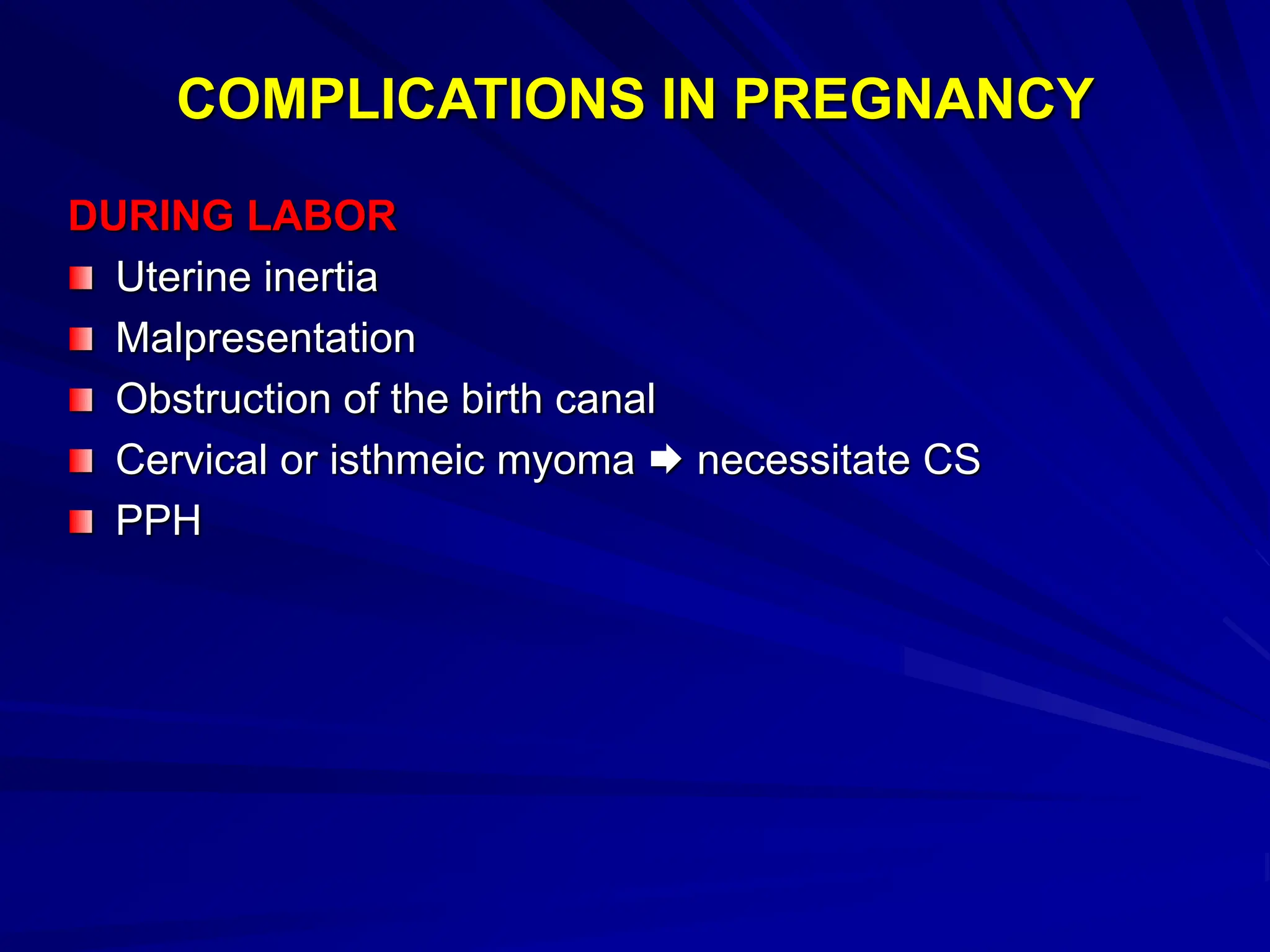 COMPLICATIONS IN PREGNANCY

DURING LABOR

- Uterine inertia
- Malpresentation
- Obstruction of the birth canal
- Cervical or isthmeic myoma ➡ necessitate CS
- PPH